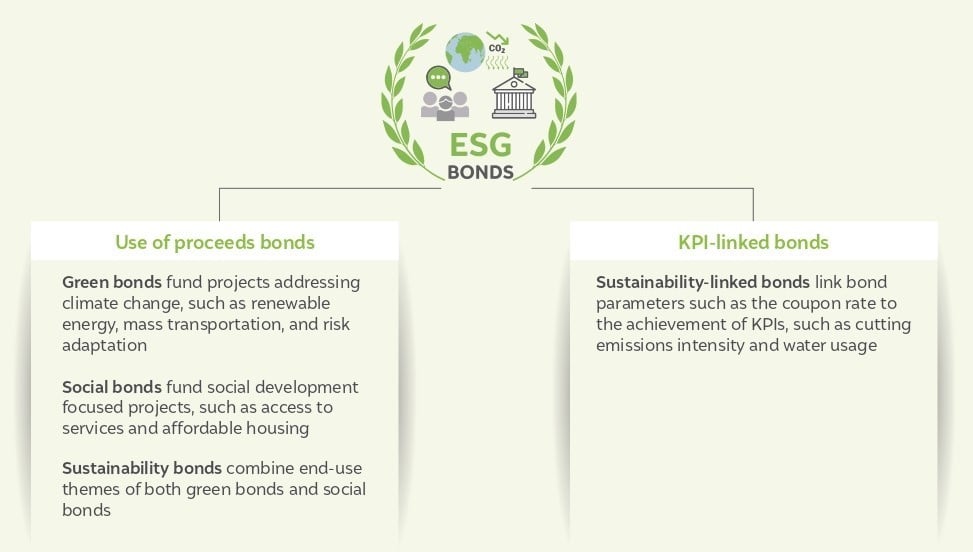 $CO_2$

ESG
BONDS

Use of proceeds bonds

Green bonds fund projects addressing climate change, such as renewable energy, mass transportation, and risk adaptation

Social bonds fund social development focused projects, such as access to services and affordable housing

Sustainability bonds combine end-use themes of both green bonds and social bonds

KPI-linked bonds

Sustainability-linked bonds link bond parameters such as the coupon rate to the achievement of KPIs, such as cutting emissions intensity and water usage